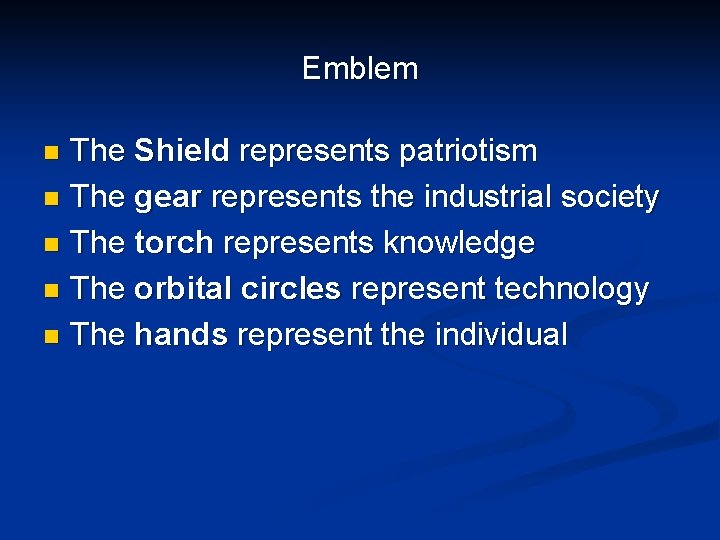 Emblem

- The Shield represents patriotism
- The gear represents the industrial society
- The torch represents knowledge
- The orbital circles represent technology
- The hands represent the individual